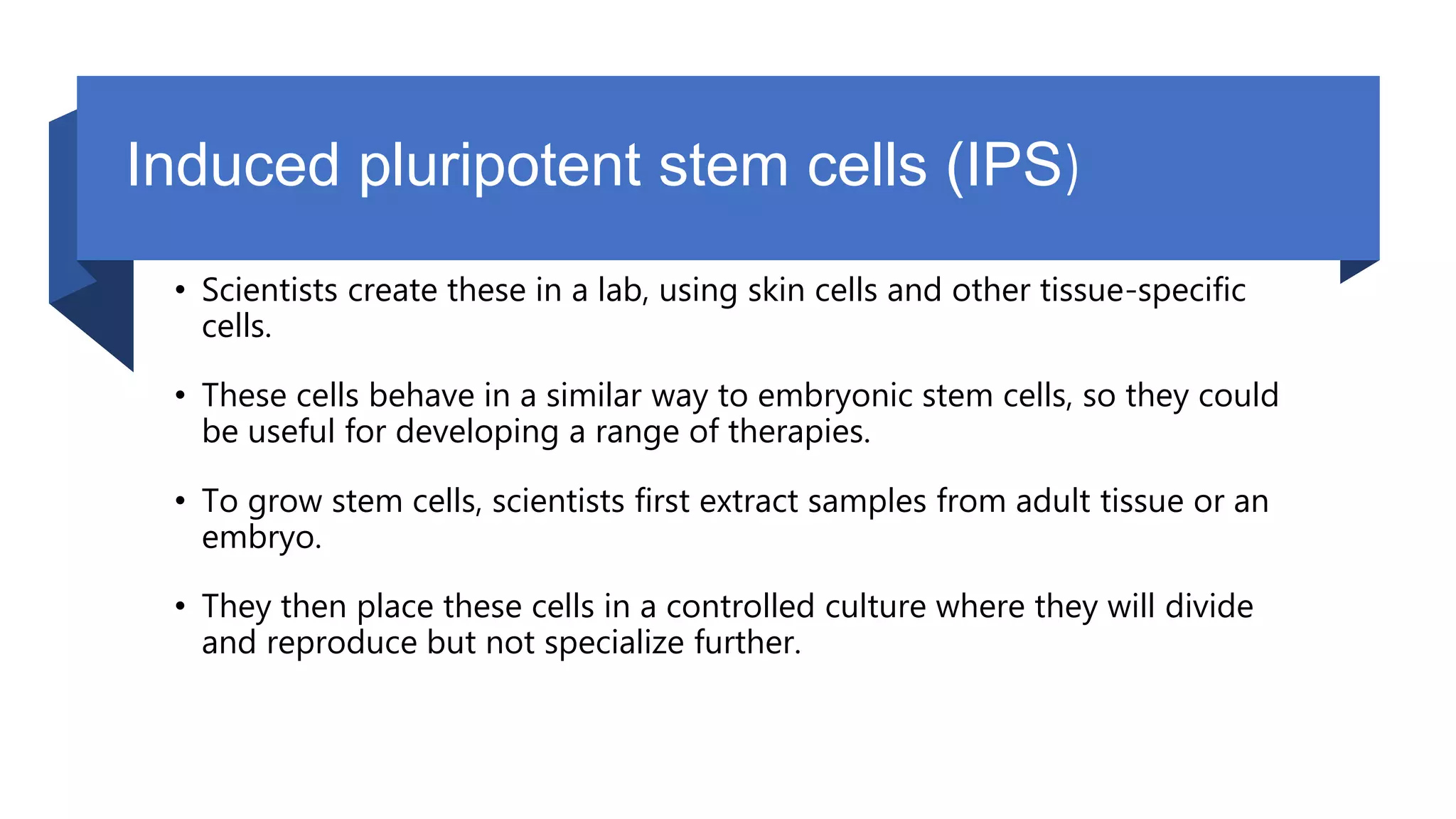 Induced pluripotent stem cells (IPS)

• Scientists create these in a lab, using skin cells and other tissue-specific cells.

• These cells behave in a similar way to embryonic stem cells, so they could be useful for developing a range of therapies.

• To grow stem cells, scientists first extract samples from adult tissue or an embryo.

• They then place these cells in a controlled culture where they will divide and reproduce but not specialize further.